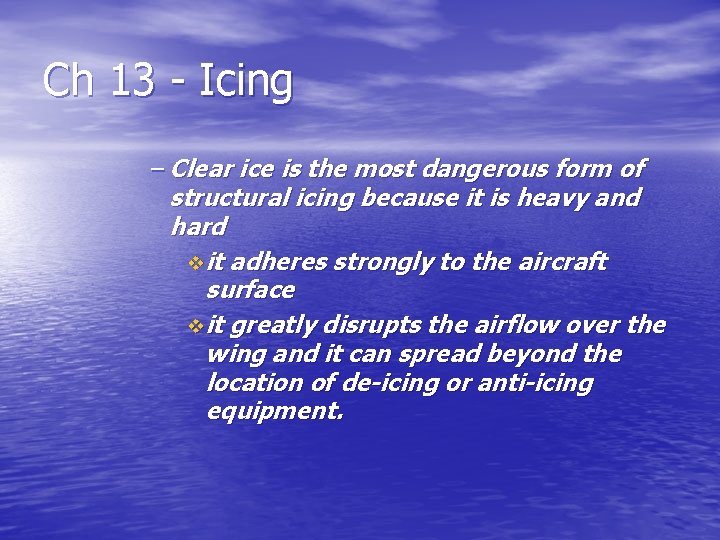 Ch 13 - Icing

– Clear ice is the most dangerous form of structural icing because it is heavy and hard

❖ it adheres strongly to the aircraft surface

❖ it greatly disrupts the airflow over the wing and it can spread beyond the location of de-icing or anti-icing equipment.